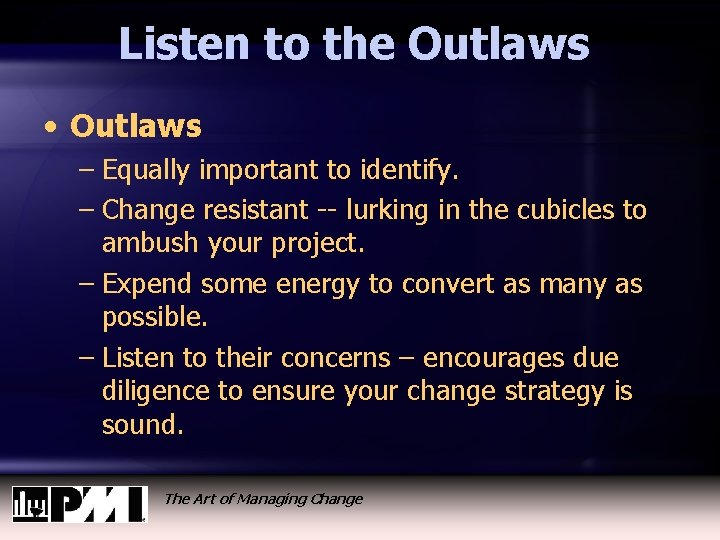 Listen to the Outlaws

• Outlaws
– Equally important to identify.
– Change resistant -- lurking in the cubicles to ambush your project.
– Expend some energy to convert as many as possible.
– Listen to their concerns – encourages due diligence to ensure your change strategy is sound.

PMI
The Art of Managing Change